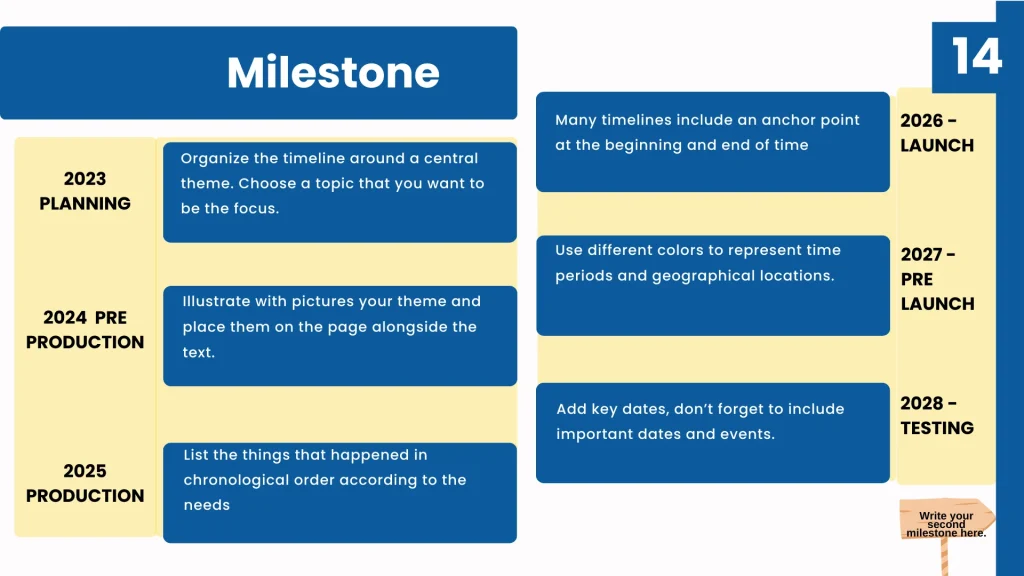 Milestone

14

2023 PLANNING

Organize the timeline around a central theme. Choose a topic that you want to be the focus.

2024 PRE PRODUCTION

Illustrate with pictures your theme and place them on the page alongside the text.

2025 PRODUCTION

List the things that happened in chronological order according to the needs

Many timelines include an anchor point at the beginning and end of time

2026 - LAUNCH

Use different colors to represent time periods and geographical locations.

2027 - PRE LAUNCH

Add key dates, don't forget to include important dates and events.

2028 - TESTING

Write your second milestone here.